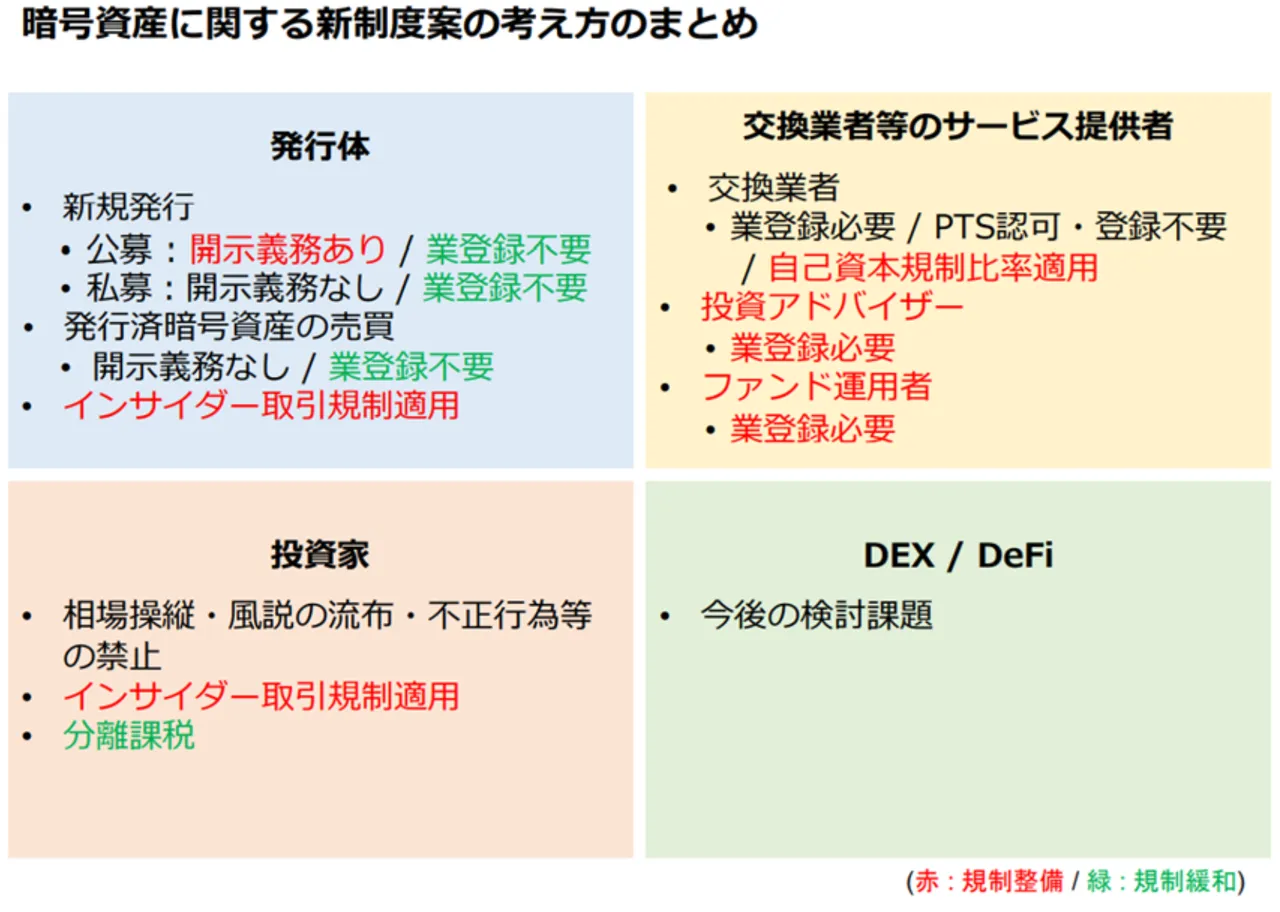 暗号資産に関する新制度案の考え方のまとめ

発行体

• 新規発行
• 公募：開示義務あり / 業登録不要
• 私募：開示義務なし / 業登録不要
• 発行済暗号資産の売買
• 開示義務なし / 業登録不要
• インサイダー取引規制適用

交換業者等のサービス提供者

• 交換業者
• 業登録必要 / PTS認可・登録不要 / 自己資本規制比率適用
• 投資アドバイザー
• 業登録必要
• ファンド運用者
• 業登録必要

投資家

• 相場操縦・風説の流布・不正行為等の禁止
• インサイダー取引規制適用
• 分離課税

DEX / DeFi

• 今後の検討課題

(赤：規制整備 / 緑：規制緩和)